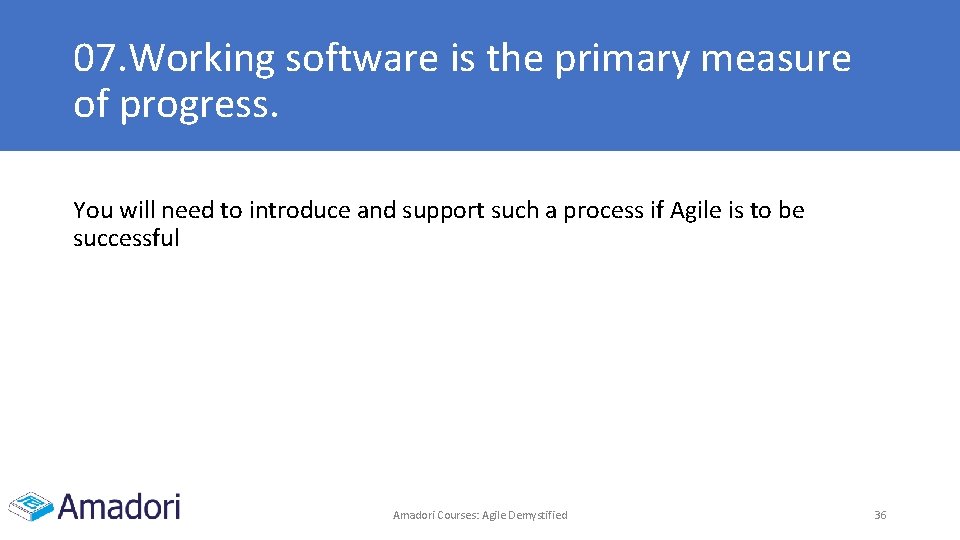 07.Working software is the primary measure of progress.

You will need to introduce and support such a process if Agile is to be successful

Amadori

Amadori Courses: Agile Demystified

36